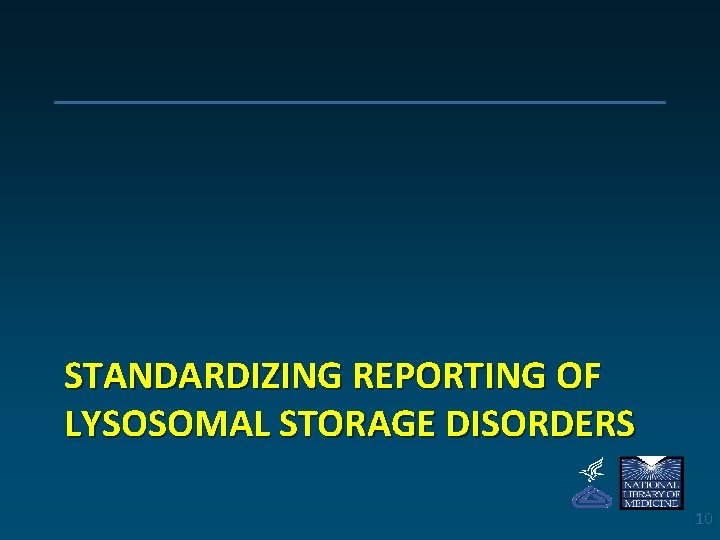 STANDARDIZING REPORTING OF LYSOSOMAL STORAGE DISORDERS

NATIONAL LIBRARY OF MEDICINE

10